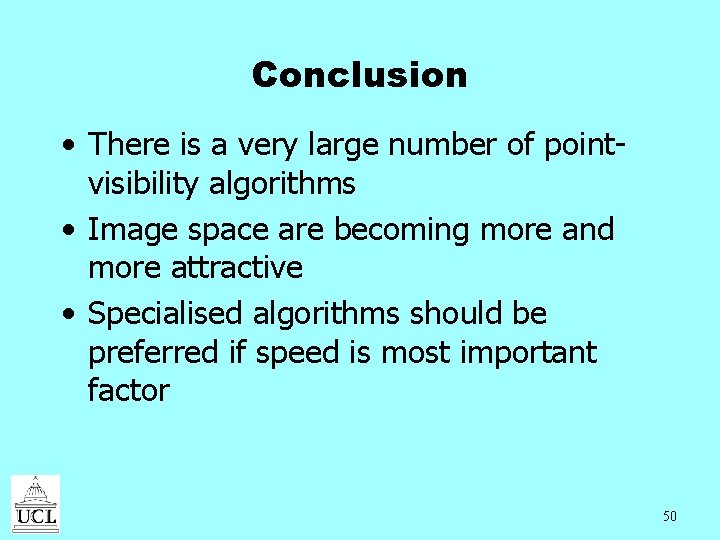 Conclusion

• There is a very large number of point-visibility algorithms

• Image space are becoming more and more attractive

• Specialised algorithms should be preferred if speed is most important factor

UCL

50